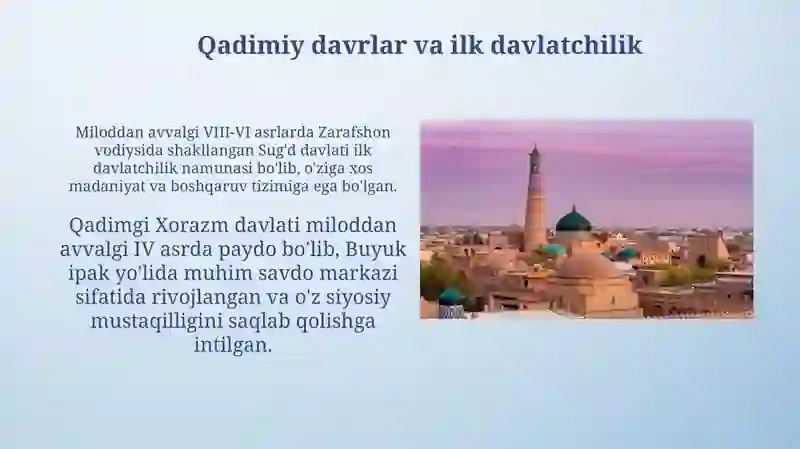 Qadimiy davrlar va ilk davlatchilik

Miloddan avvalgi VIII-VI asrlarda Zarafshon vodiysida shakllangan Sug'd davlati ilk davlatchilik namunasi bo'lib, o'ziga xos madaniyat va boshqaruv tizimiga ega bo'lgan.

Qadimgi Xorazm davlati miloddan avvalgi IV asrda paydo bo'lib, Buyuk ipak yo'lida muhim savdo markazi sifatida rivojlangan va o'z siyosiy mustaqilligini saqlab qolishga intilgan.